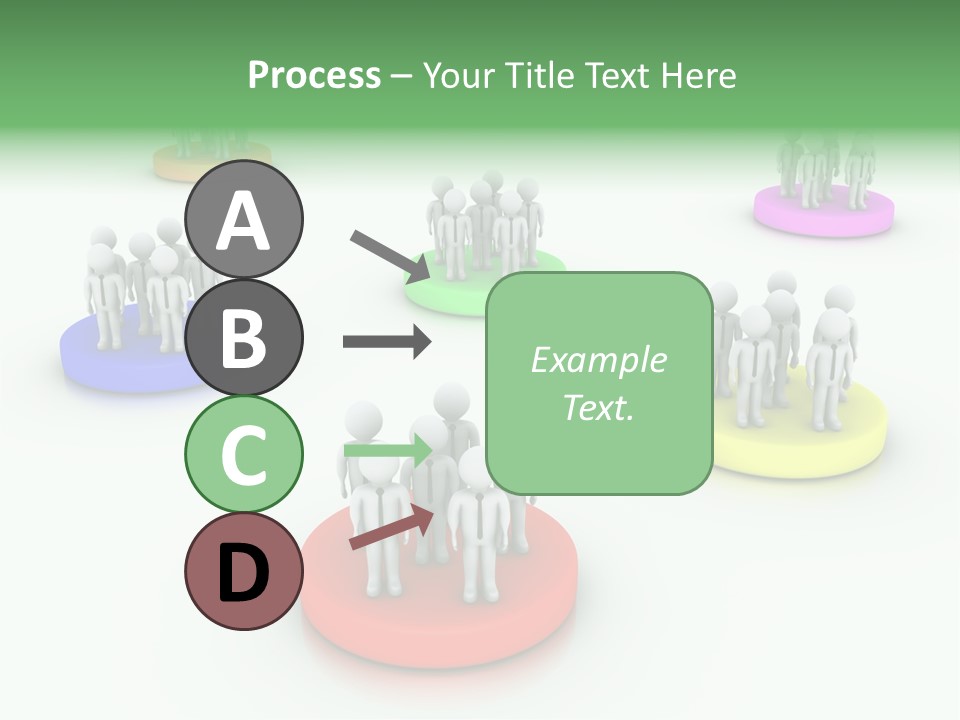 Process – Your Title Text Here

A

B

C

D

Example Text.